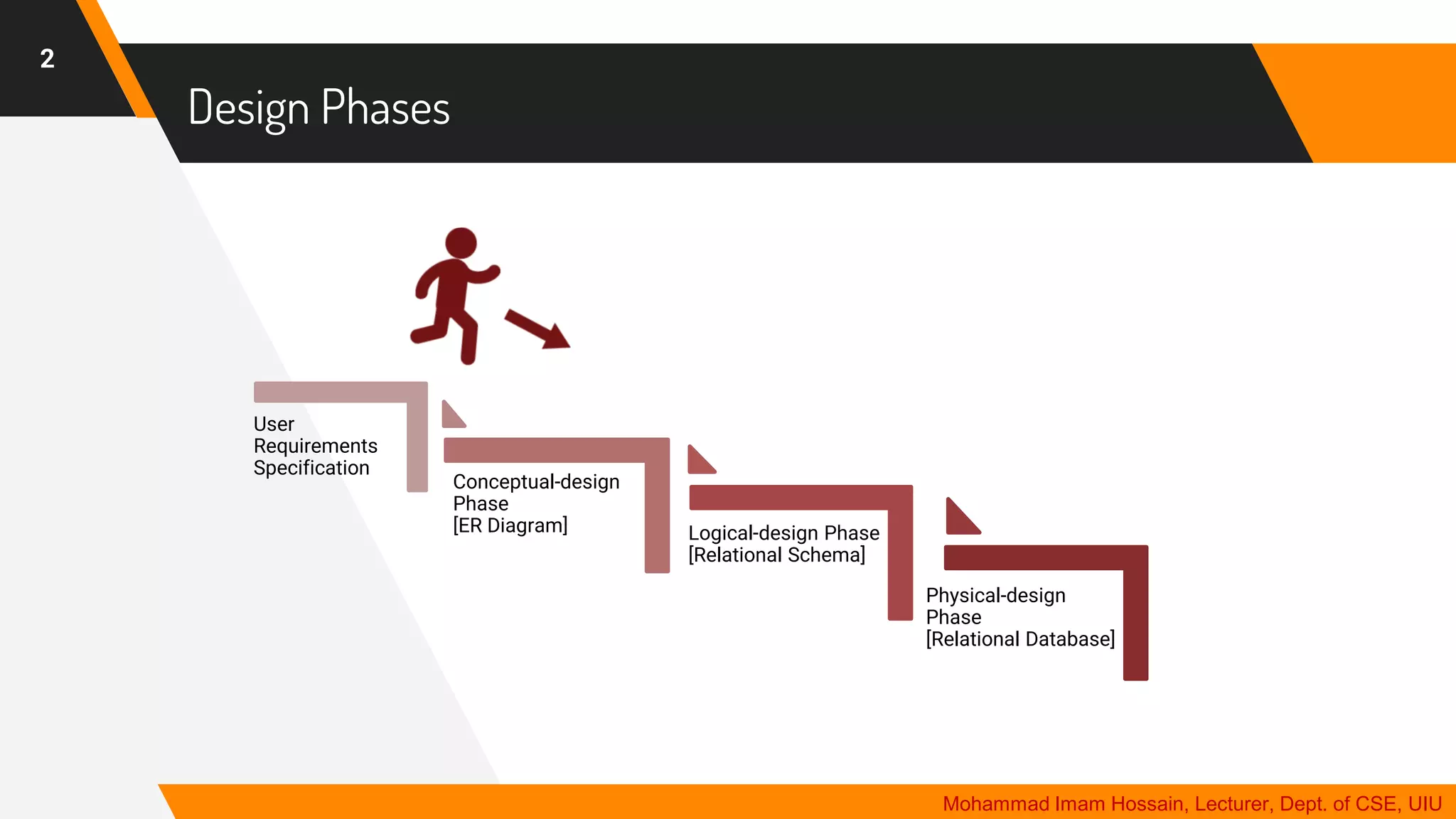 2

Design Phases

User Requirements Specification

Conceptual-design Phase
[ER Diagram]

Logical-design Phase
[Relational Schema]

Physical-design Phase
[Relational Database]

Mohammad Imam Hossain, Lecturer, Dept. of CSE, UIU